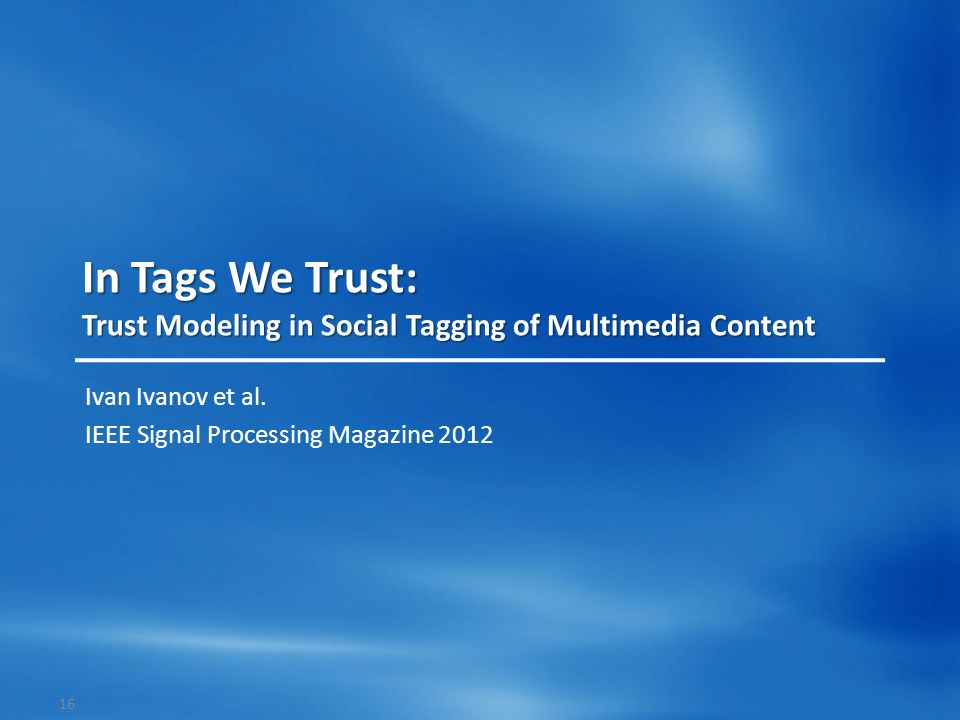 In Tags We Trust:
Trust Modeling in Social Tagging of Multimedia Content

Ivan Ivanov et al.

IEEE Signal Processing Magazine 2012

16